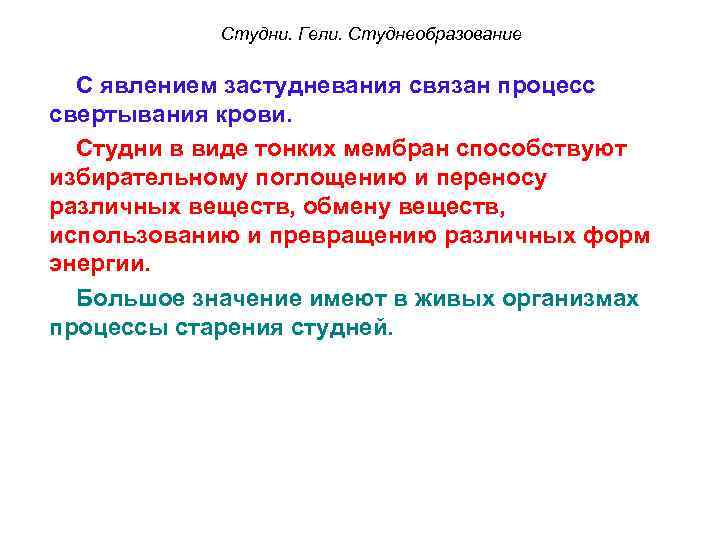 Студни. Гели. Студнеобразование

С явлением застудневания связан процесс свертывания крови.

Студни в виде тонких мембран способствуют избирательному поглощению и переносу различных веществ, обмену веществ, использованию и превращению различных форм энергии.

Большое значение имеют в живых организмах процессы старения студней.